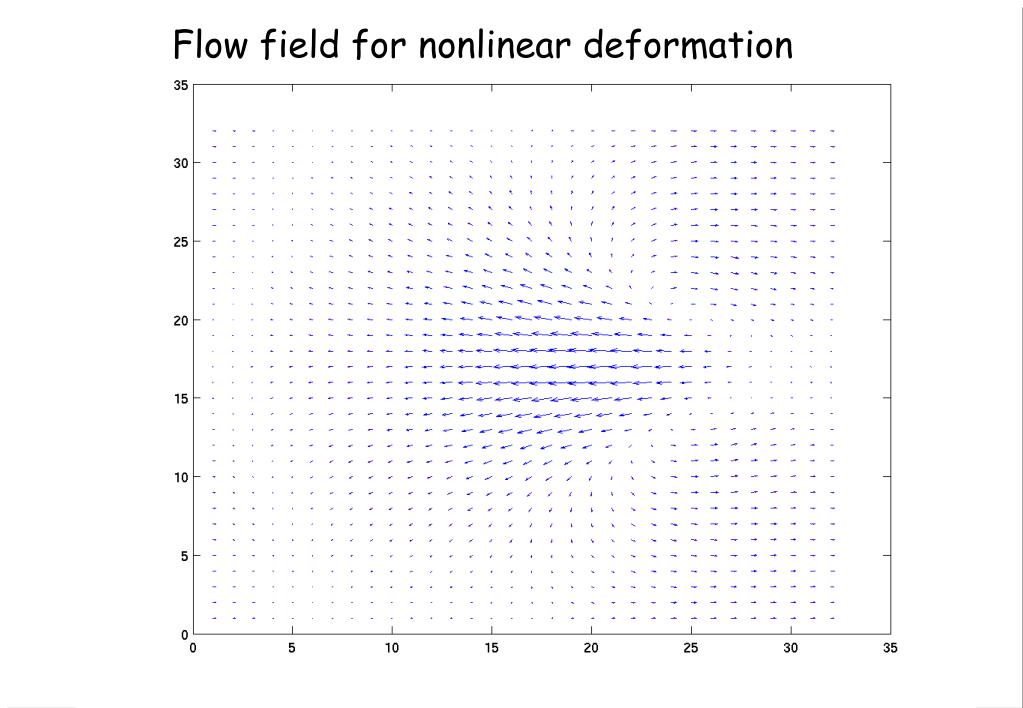 Flow field for nonlinear deformation

35
30
25
20
15
10
5
0

0 5 10 15 20 25 30 35